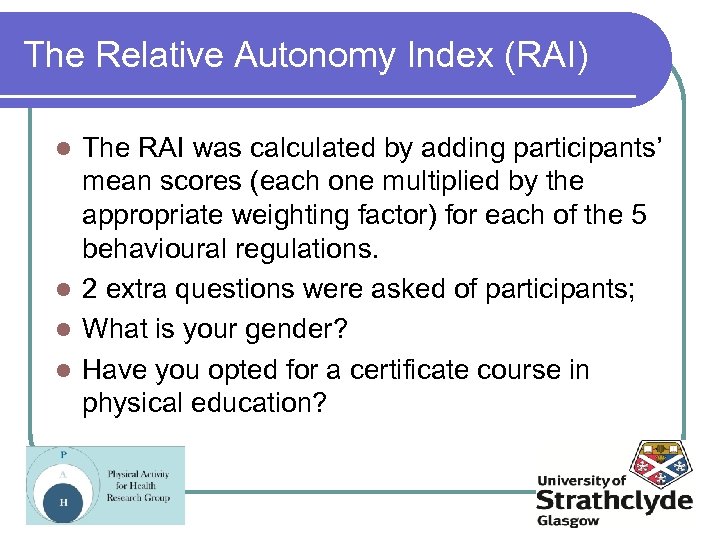 The Relative Autonomy Index (RAI)

The RAI was calculated by adding participants' mean scores (each one multiplied by the appropriate weighting factor) for each of the 5 behavioural regulations.

2 extra questions were asked of participants;

What is your gender?

Have you opted for a certificate course in physical education?

P
A
H
Physical Activity for Health Research Group

University of Strathclyde Glasgow